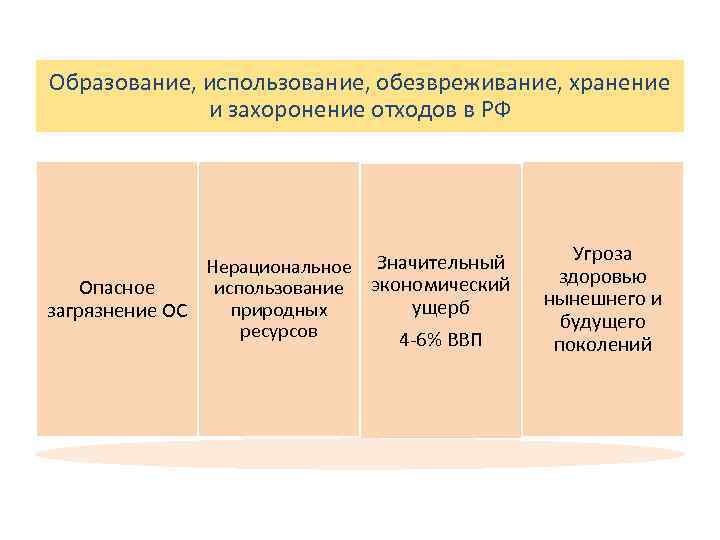 Образование, использование, обезвреживание, хранение и захоронение отходов в РФ

Опасное загрязнение ОС

Нерациональное использование природных ресурсов

Значительный экономический ущерб

4-6% ВВП

Угроза здоровью нынешнего и будущего поколений